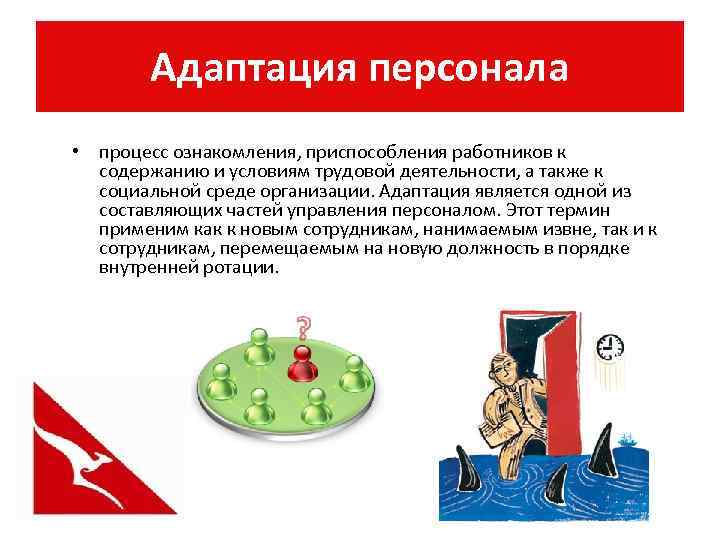 Адаптация персонала

• процесс ознакомления, приспособления работников к содержанию и условиям трудовой деятельности, а также к социальной среде организации. Адаптация является одной из составляющих частей управления персоналом. Этот термин применим как к новым сотрудникам, нанимаемым извне, так и к сотрудникам, перемещаемым на новую должность в порядке внутренней ротации.

?